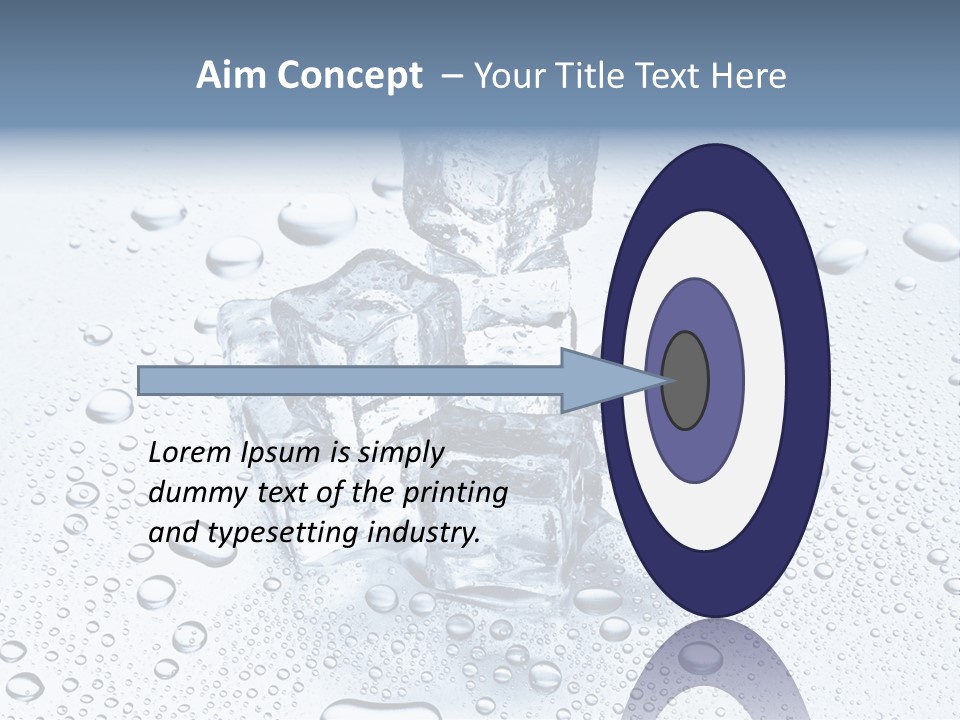 Aim Concept – Your Title Text Here

Lorem Ipsum is simply dummy text of the printing and typesetting industry.